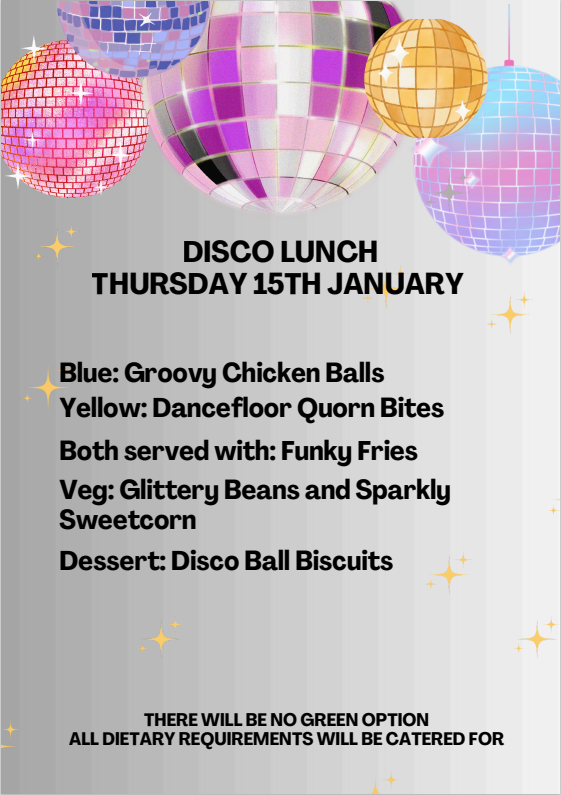 DISCO LUNCH
THURSDAY 15TH JANUARY

Blue: Groovy Chicken Balls
Yellow: Dancefloor Quorn Bites
Both served with: Funky Fries
Veg: Glittery Beans and Sparkly Sweetcorn
Dessert: Disco Ball Biscuits

THERE WILL BE NO GREEN OPTION
ALL DIETARY REQUIREMENTS WILL BE CATERED FOR